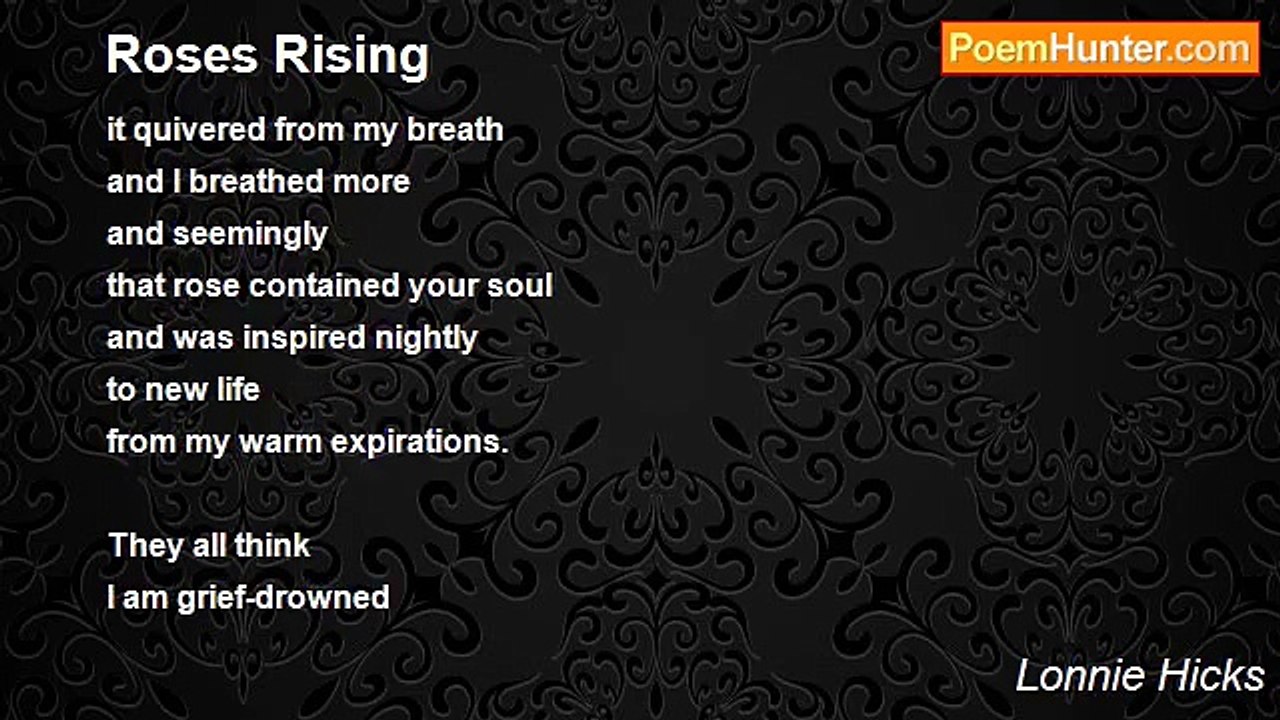 Roses Rising

PoemHunter.com

it quivered from my breath
and I breathed more
and seemingly
that rose contained your soul
and was inspired nightly
to new life
from my warm expirations.

They all think
I am grief-drowned

Lonnie Hicks